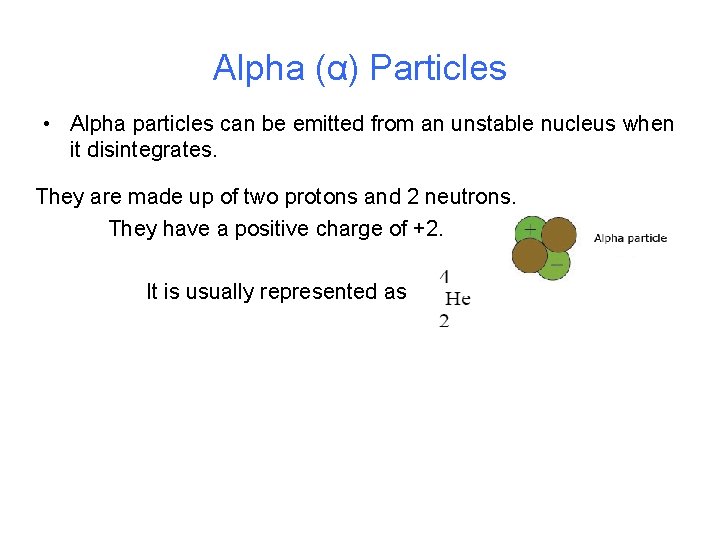 Alpha (α) Particles

• Alpha particles can be emitted from an unstable nucleus when it disintegrates.

They are made up of two protons and 2 neutrons.

They have a positive charge of +2.

+
−
Alpha particle

It is usually represented as $^{4}_{2}He$